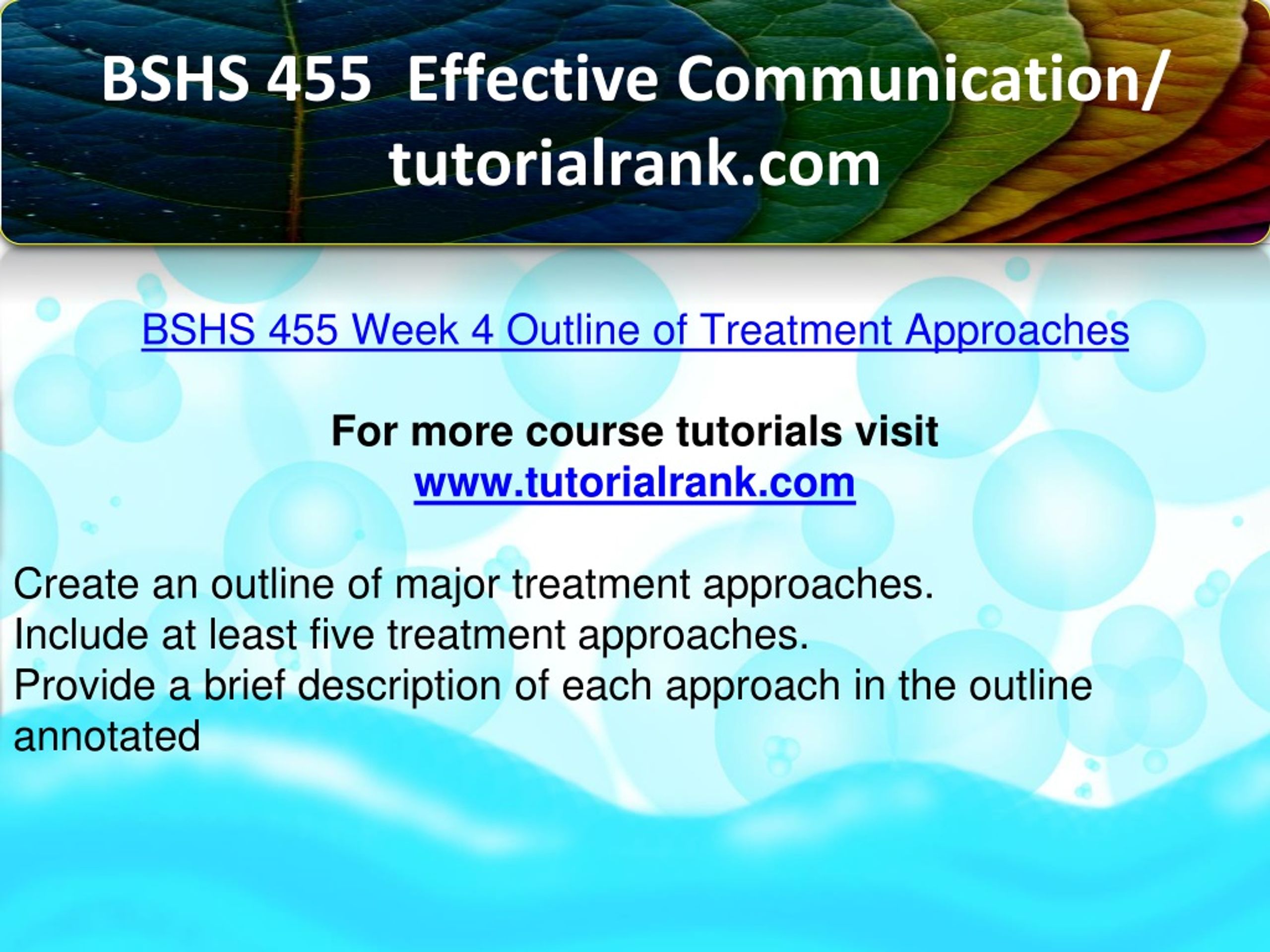 BSHS 455 Effective Communication/ tutorialrank.com

BSHS 455 Week 4 Outline of Treatment Approaches

For more course tutorials visit
www.tutorialrank.com

Create an outline of major treatment approaches.
Include at least five treatment approaches.
Provide a brief description of each approach in the outline annotated